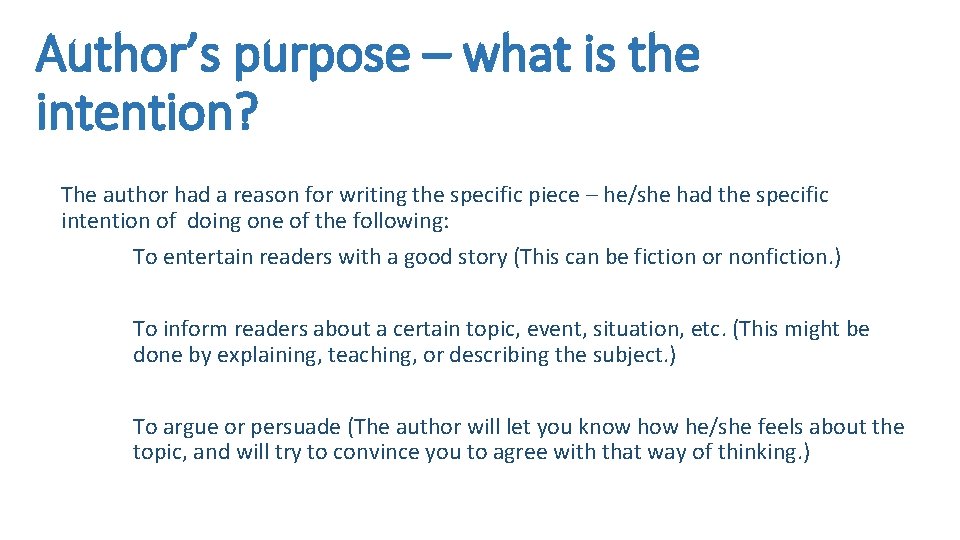 Author's purpose – what is the intention?

The author had a reason for writing the specific piece – he/she had the specific intention of doing one of the following:

To entertain readers with a good story (This can be fiction or nonfiction.)

To inform readers about a certain topic, event, situation, etc. (This might be done by explaining, teaching, or describing the subject.)

To argue or persuade (The author will let you know how he/she feels about the topic, and will try to convince you to agree with that way of thinking.)